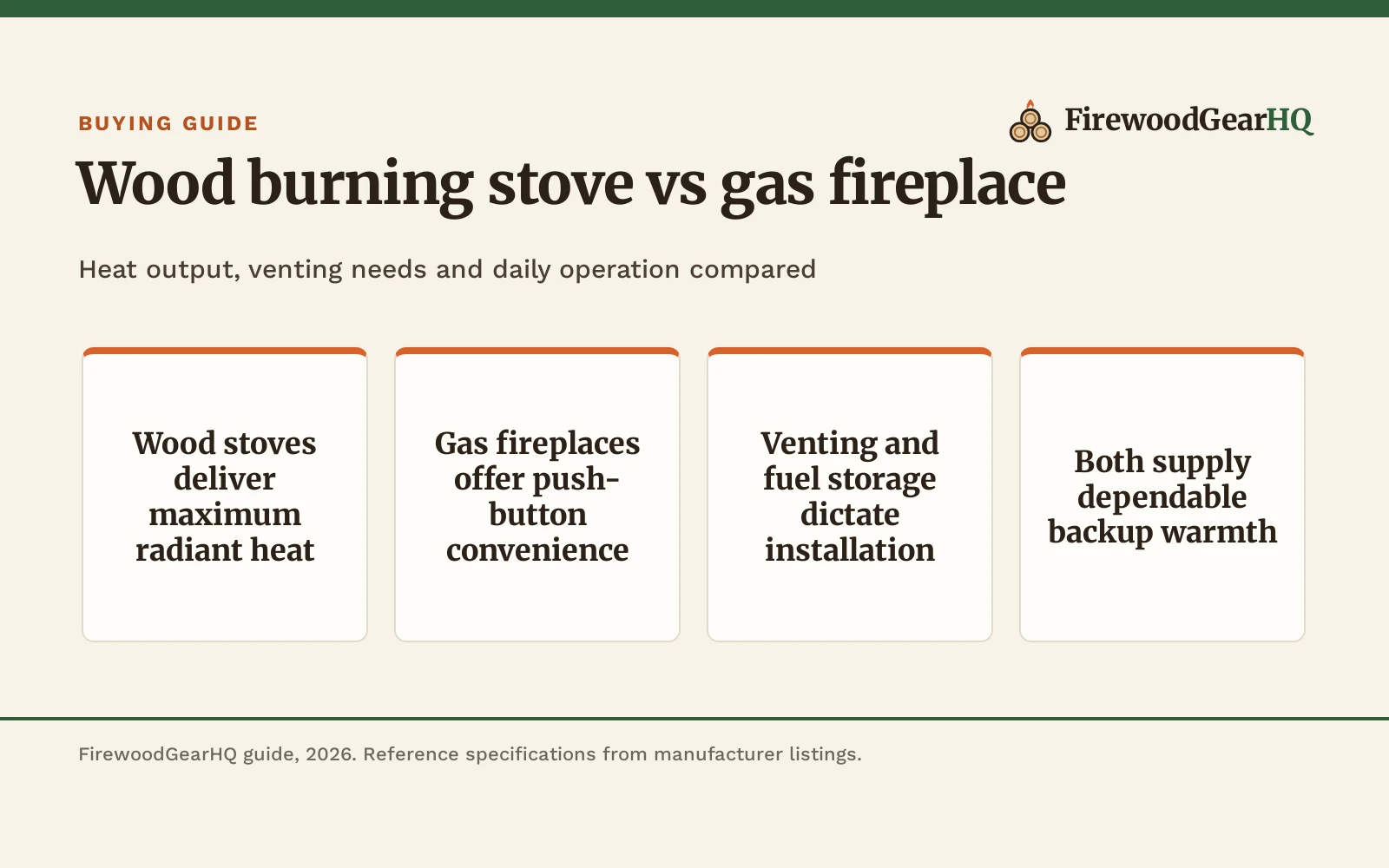 BUYING GUIDE

FirewoodGearHQ

Wood burning stove vs gas fireplace

Heat output, venting needs and daily operation compared

Wood stoves deliver maximum radiant heat

Gas fireplaces offer push-button convenience

Venting and fuel storage dictate installation

Both supply dependable backup warmth

FirewoodGearHQ guide, 2026. Reference specifications from manufacturer listings.